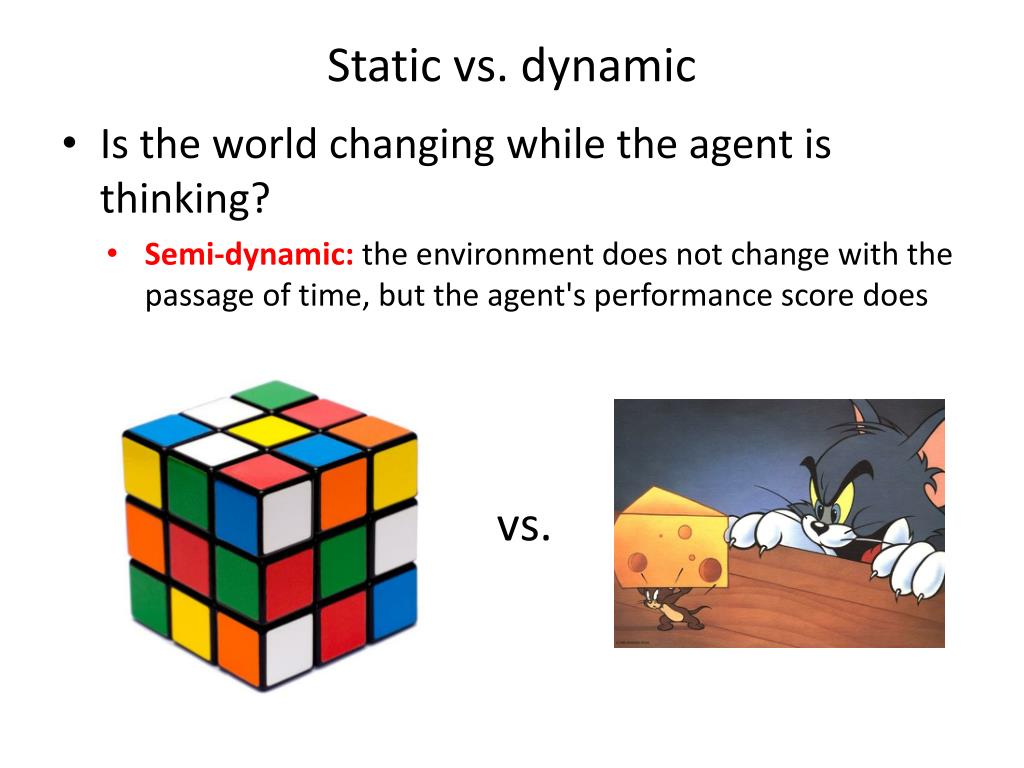 Static vs. dynamic

• Is the world changing while the agent is thinking?

• Semi-dynamic: the environment does not change with the passage of time, but the agent's performance score does

vs.